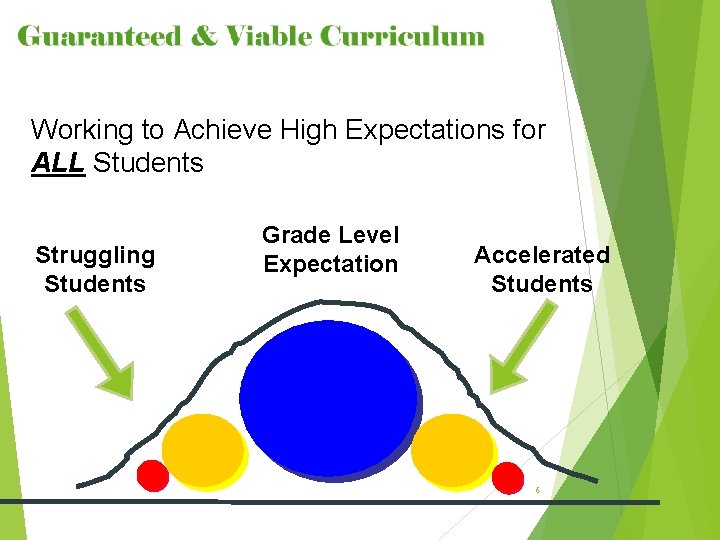 Guaranteed & Viable Curriculum

Working to Achieve High Expectations for ALL Students

Struggling Students

Grade Level Expectation

Accelerated Students

6